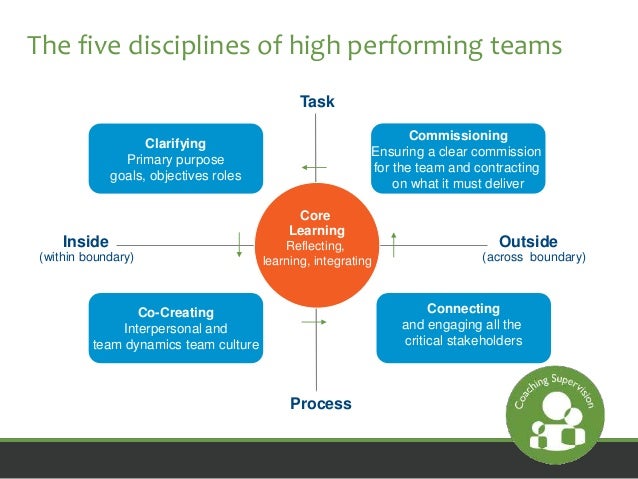 The five disciplines of high performing teams

Task

Clarifying
Primary purpose
goals, objectives roles

Commissioning
Ensuring a clear commission for the team and contracting on what it must deliver

Inside
(within boundary)

Core Learning
Reflecting, learning, integrating

Outside
(across boundary)

Co-Creating
Interpersonal and team dynamics team culture

Connecting
and engaging all the critical stakeholders

Process

Coaching Supervision